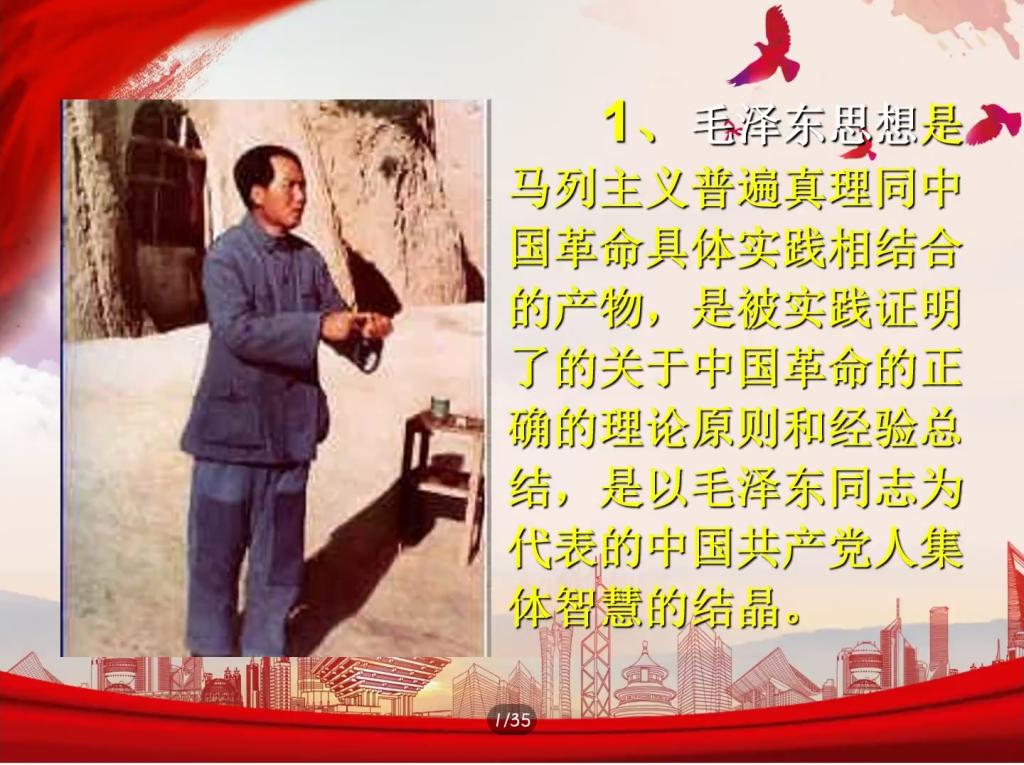 1、毛泽东思想是马列主义普遍真理同中国革命具体实践相结合的产物，是被实践证明了的关于中国革命的正确的理论原则和经验总结，是以毛泽东同志为代表的中国共产党人集体智慧的结晶。

/35